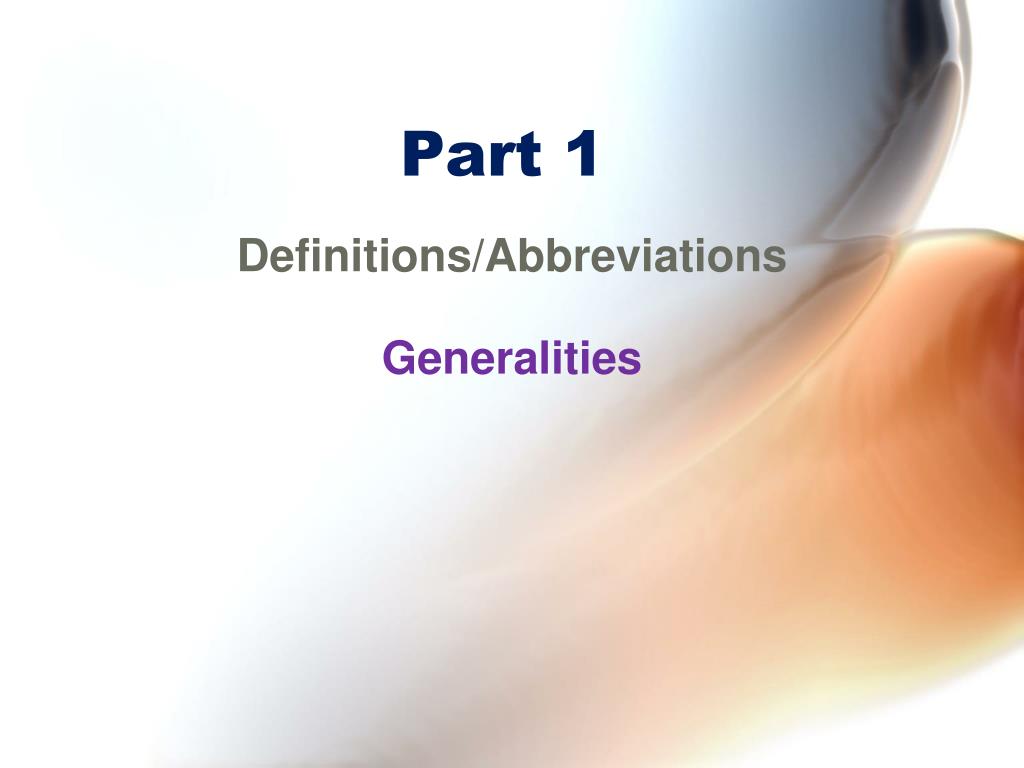 Part 1

Definitions/Abbreviations

Generalities